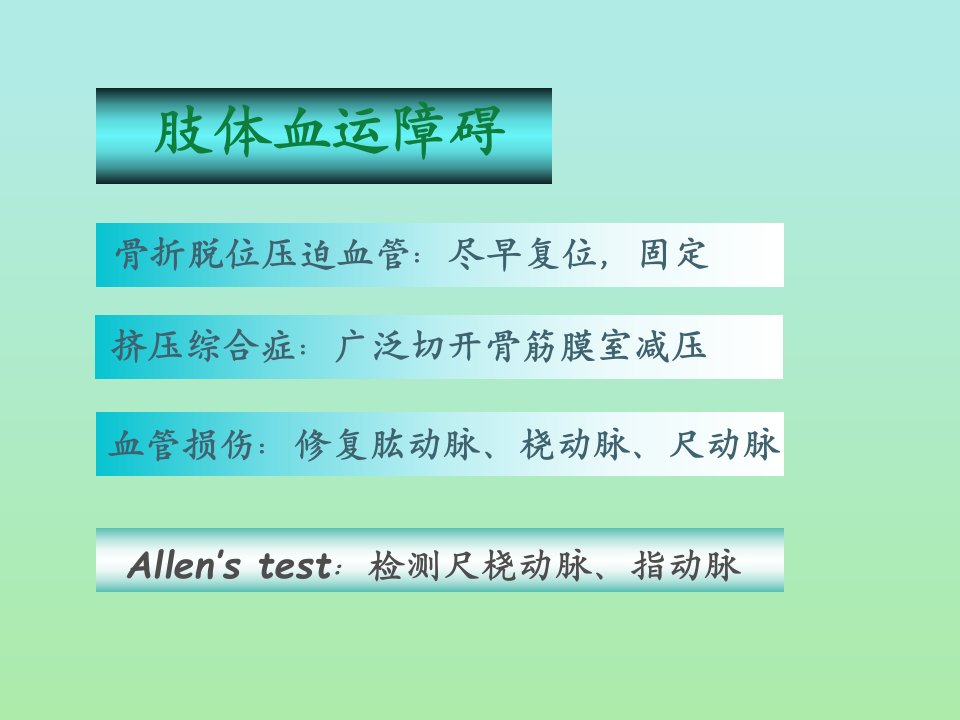 肢体血运障碍

骨折脱位压迫血管：尽早复位，固定

挤压综合症：广泛切开骨筋膜室减压

血管损伤：修复肱动脉、桡动脉、尺动脉

Allen's test：检测尺桡动脉、指动脉